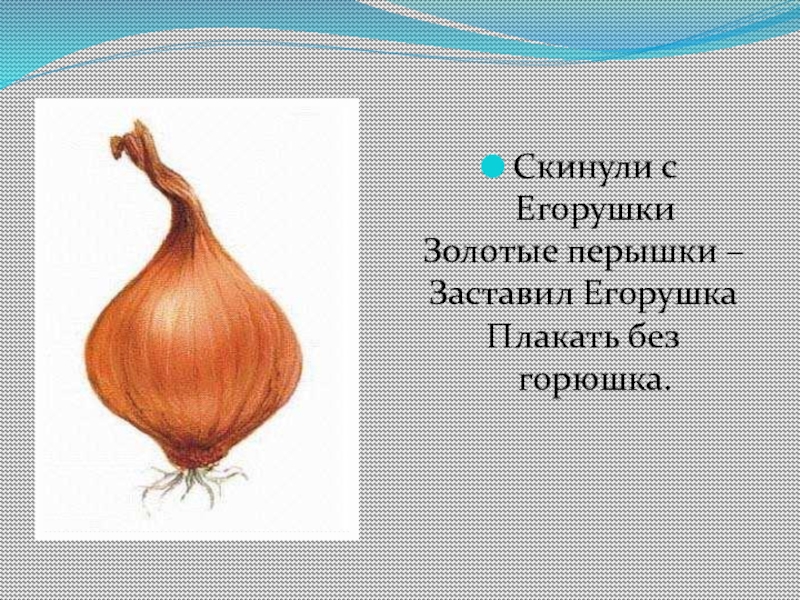 Скинули с Егорушки
Золотые перышки –
Заставил Егорушка
Плакать без горюшка.